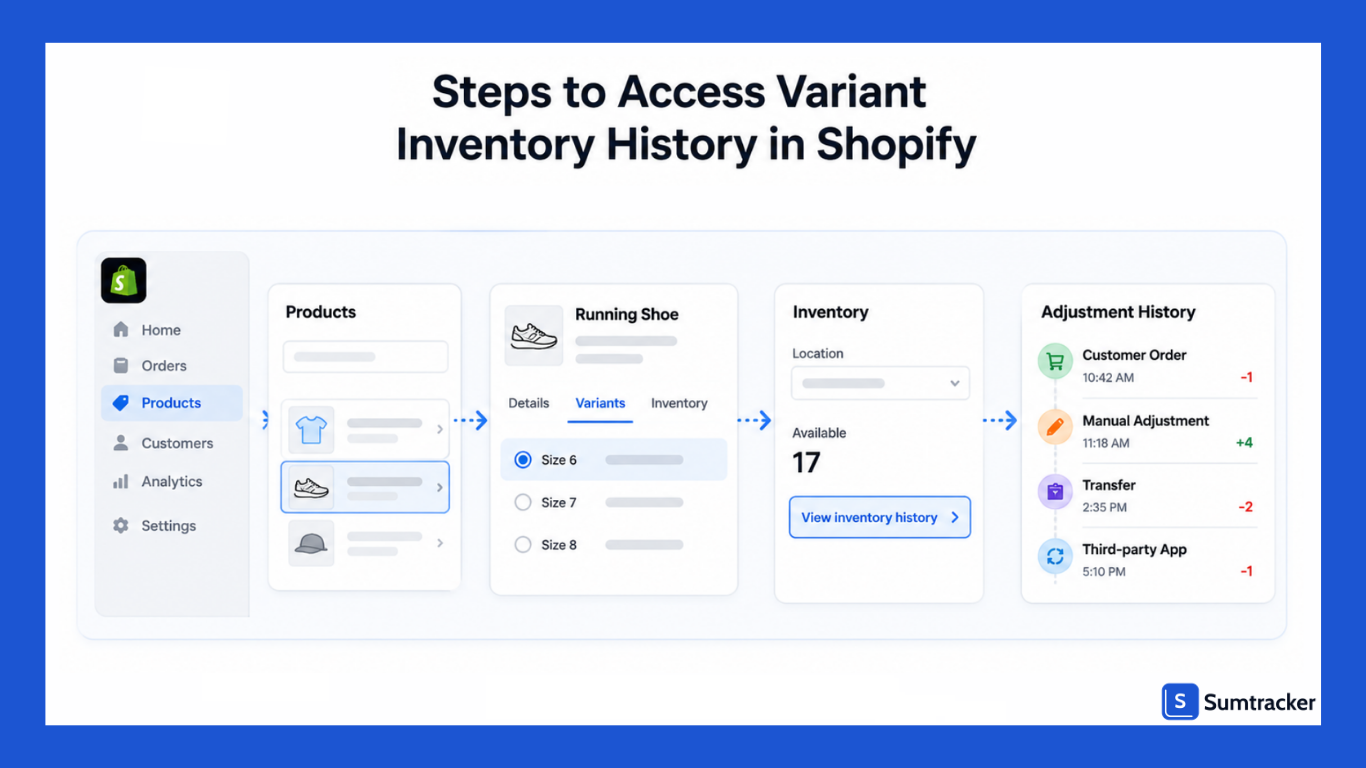 Steps to Access Variant Inventory History in Shopify

Home
Orders
Products
Customers
Analytics
Settings

Products

Running Shoe

Details Variants Inventory

Size 6
Size 7
Size 8

Inventory

Location

Available
17

View inventory history

Adjustment History

Customer Order
10:42 AM -1

Manual Adjustment
11:18 AM +4

Transfer
2:35 PM -2

Third-party App
5:10 PM -1

S Sumtracker